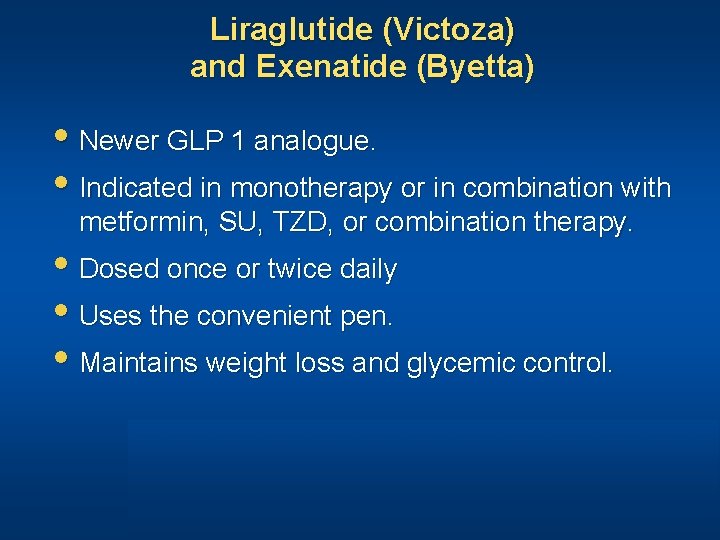 Liraglutide (Victoza) and Exenatide (Byetta)

• Newer GLP 1 analogue.
• Indicated in monotherapy or in combination with metformin, SU, TZD, or combination therapy.
• Dosed once or twice daily
• Uses the convenient pen.
• Maintains weight loss and glycemic control.